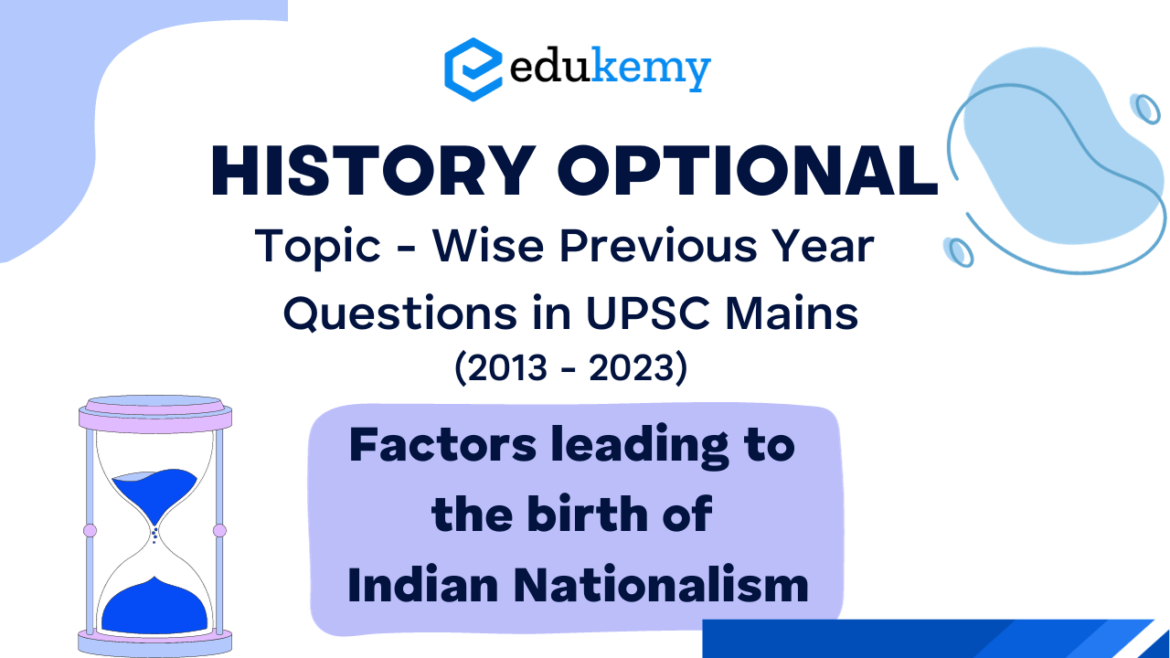 edukemy

HISTORY OPTIONAL

Topic - Wise Previous Year Questions in UPSC Mains (2013 - 2023)

Factors leading to the birth of Indian Nationalism